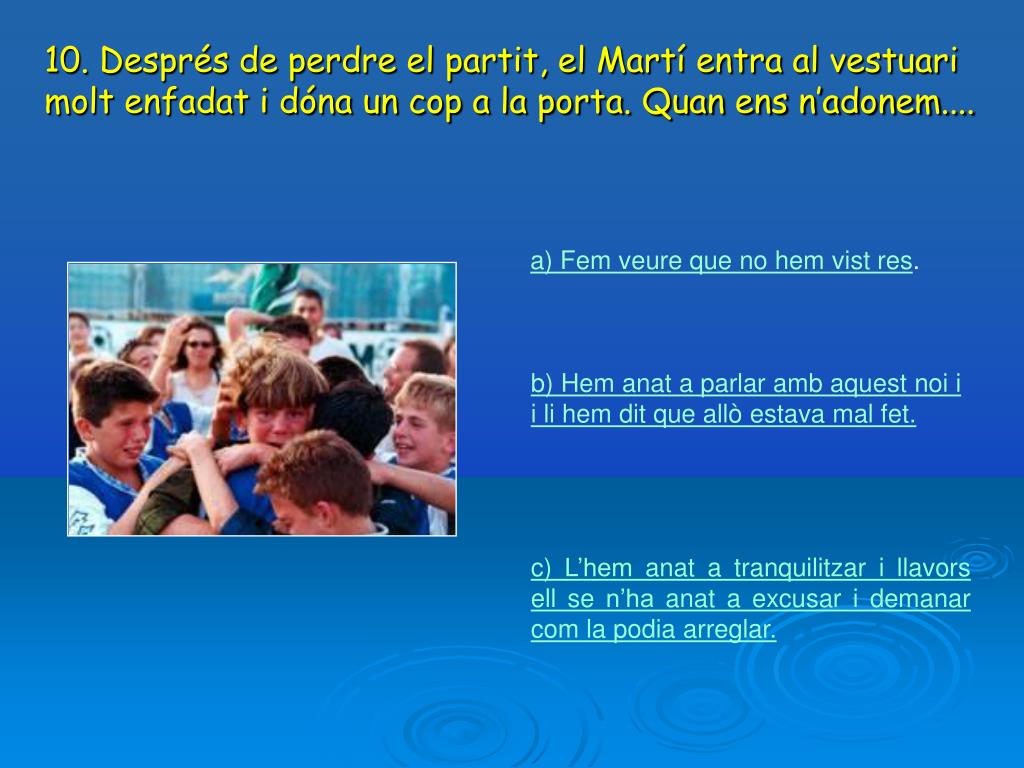 10. Després de perdre el partit, el Martí entra al vestuari molt enfadat i dóna un cop a la porta. Quan ens n'adonem....

a) Fem veure que no hem vist res.

b) Hem anat a parlar amb aquest noi i i li hem dit que allò estava mal fet.

c) L'hem anat a tranquilitzar i llavors ell se n'ha anat a excusar i demanar com la podia arreglar.